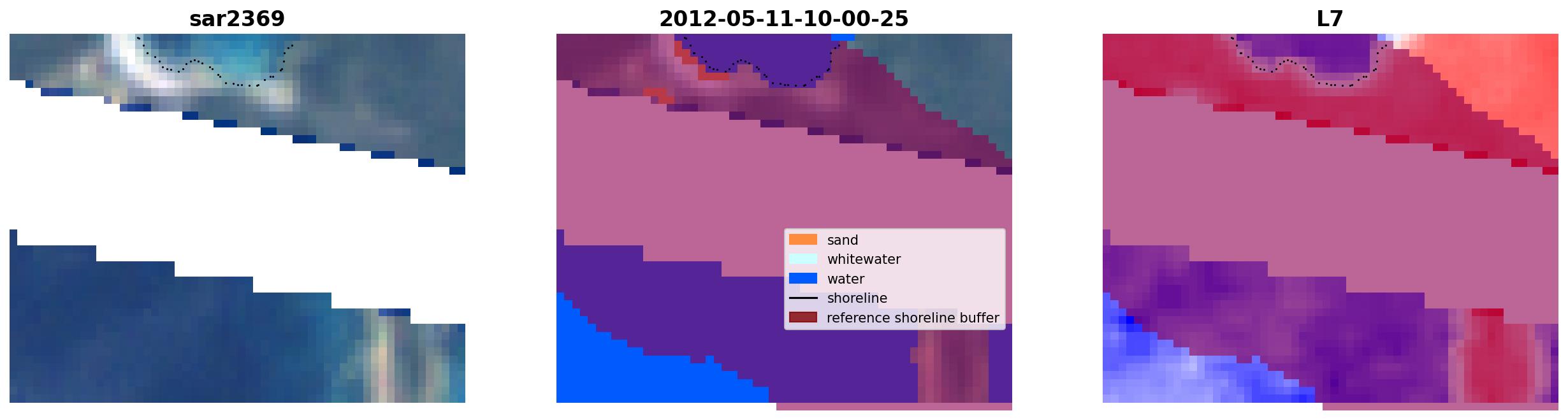 sar2369

2012-05-11-10-00-25

sand
whitewater
water
shoreline
reference shoreline buffer

L7